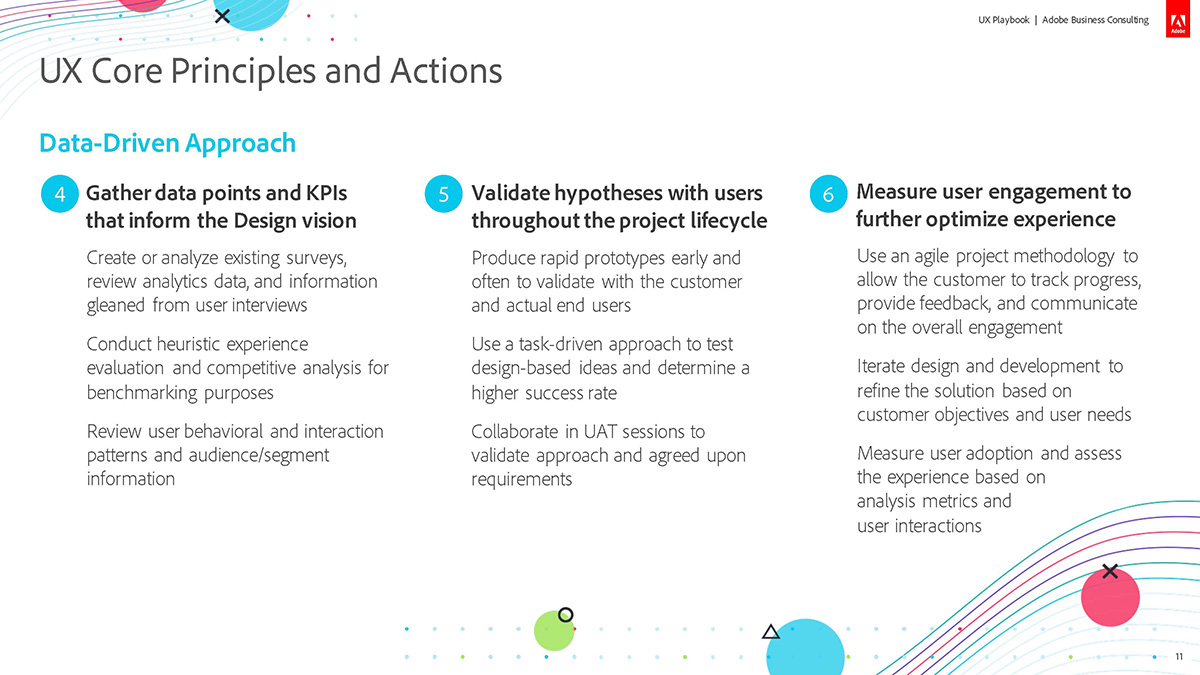 UX Playbook | Adobe Business Consulting

Adobe

UX Core Principles and Actions

Data-Driven Approach

4 Gather data points and KPIs that inform the Design vision

Create or analyze existing surveys, review analytics data, and information gleaned from user interviews

Conduct heuristic experience evaluation and competitive analysis for benchmarking purposes

Review user behavioral and interaction patterns and audience/segment information

5 Validate hypotheses with users throughout the project lifecycle

Produce rapid prototypes early and often to validate with the customer and actual end users

Use a task-driven approach to test design-based ideas and determine a higher success rate

Collaborate in UAT sessions to validate approach and agreed upon requirements

6 Measure user engagement to further optimize experience

Use an agile project methodology to allow the customer to track progress, provide feedback, and communicate on the overall engagement

Iterate design and development to refine the solution based on customer objectives and user needs

Measure user adoption and assess the experience based on analysis metrics and user interactions

11